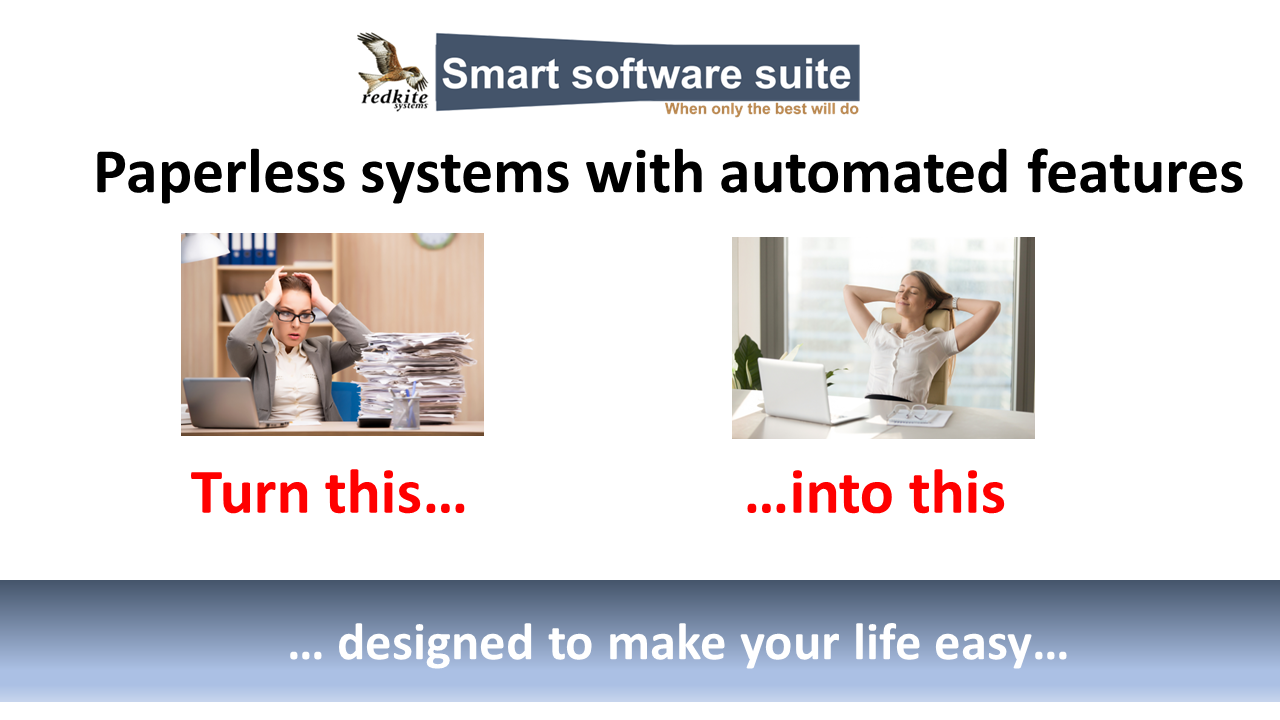 redkite systems

Smart software suite
When only the best will do

Paperless systems with automated features

Turn this…

…into this

… designed to make your life easy…